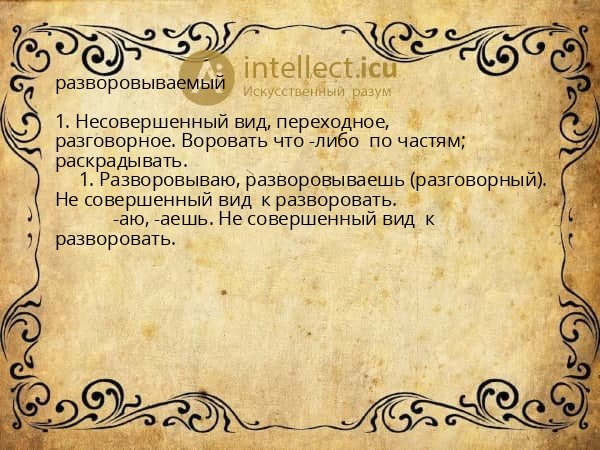 intellect.icu
Искусственный разум

разворовываемый

1. Несовершенный вид, переходное, разговорное. Воровать что -либо по частям; раскрадывать.

1. Разворовываю, разворовываешь (разговорный). Не совершенный вид к разворовать.

-аю, -аешь. Не совершенный вид к разворовать.